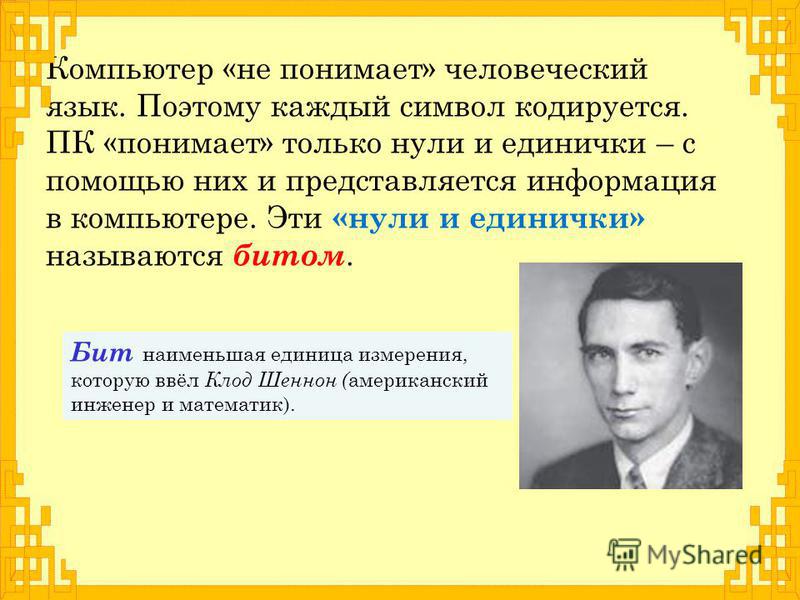 Компьютер «не понимает» человеческий язык. Поэтому каждый символ кодируется. ПК «понимает» только нули и единички – с помощью них и представляется информация в компьютере. Эти «нули и единички» называются битом.

Бит наименьшая единица измерения, которую ввёл Клод Шеннон (американский инженер и математик).

MyShared